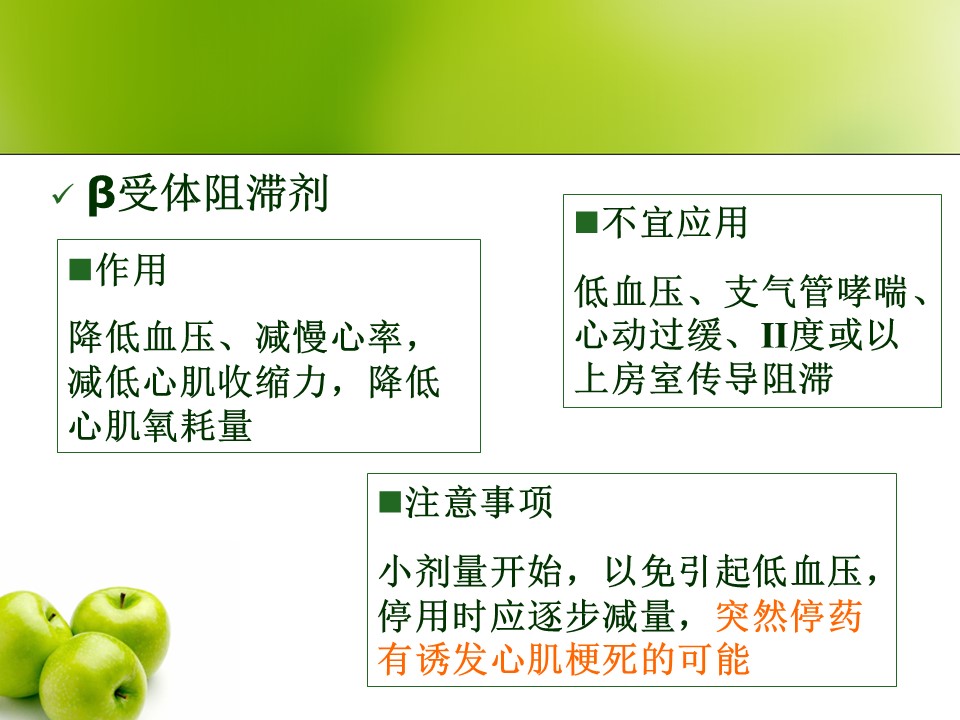 ✓ β受体阻滞剂

■作用

降低血压、减慢心率，减低心肌收缩力，降低心肌氧耗量

■不宜应用

低血压、支气管哮喘、心动过缓、II度或以上房室传导阻滞

■注意事项

小剂量开始，以免引起低血压，停用时应逐步减量，突然停药有诱发心肌梗死的可能